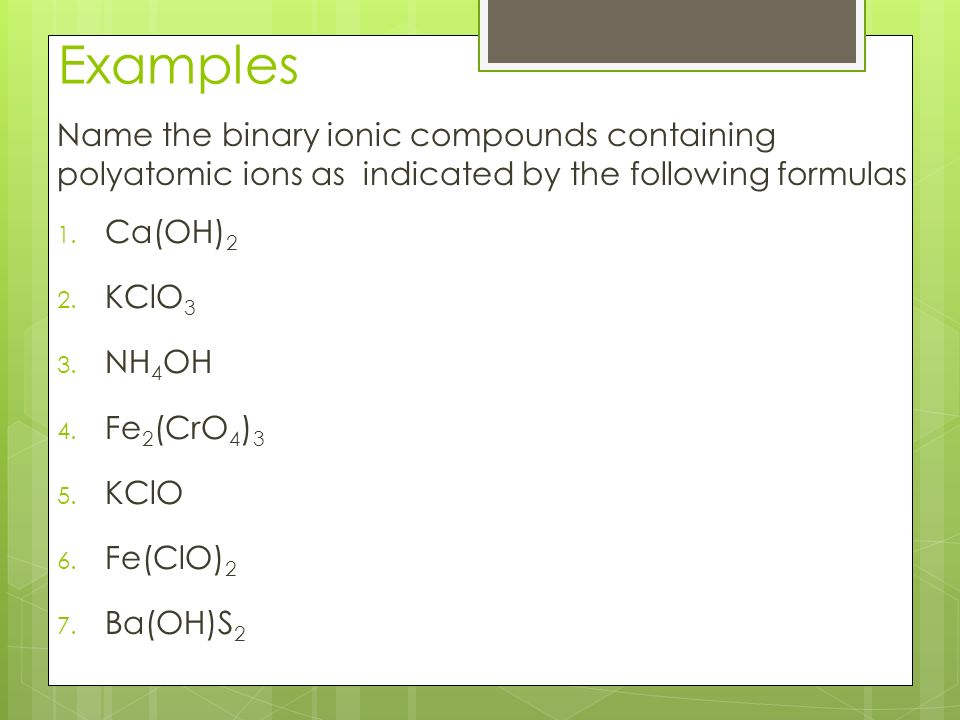 Examples

Name the binary ionic compounds containing polyatomic ions as indicated by the following formulas

1. $Ca(OH)_2$
2. $KClO_3$
3. $NH_4OH$
4. $Fe_2(CrO_4)_3$
5. $KClO$
6. $Fe(ClO)_2$
7. $Ba(OH)S_2$